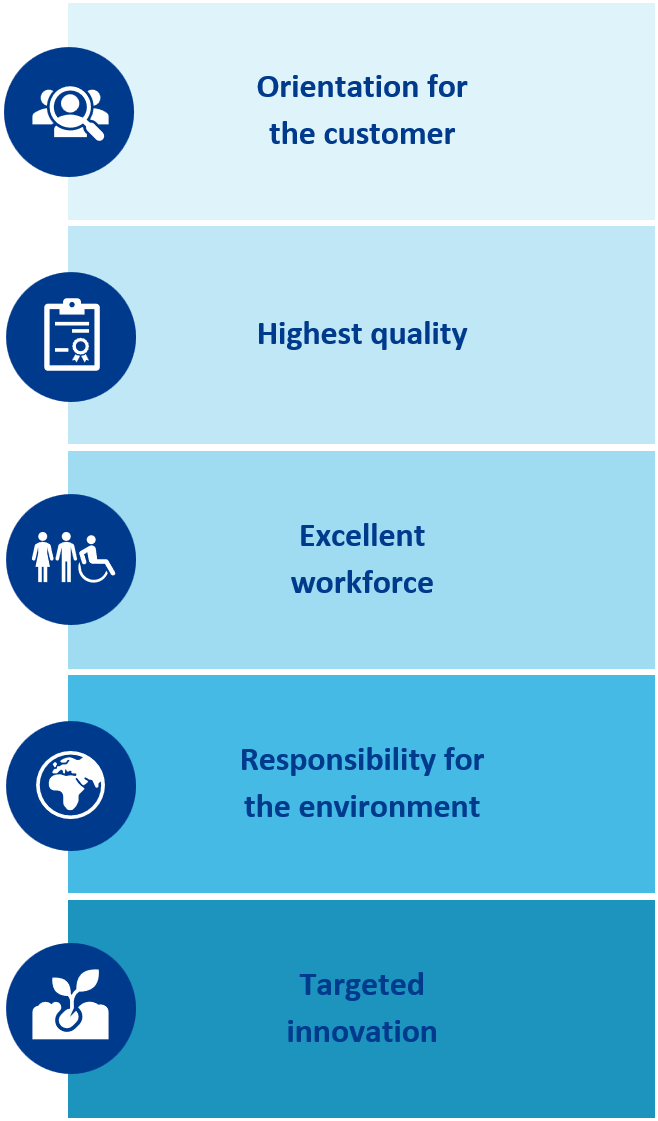 Orientation for the customer

Highest quality

Excellent workforce

Responsibility for the environment

Targeted innovation